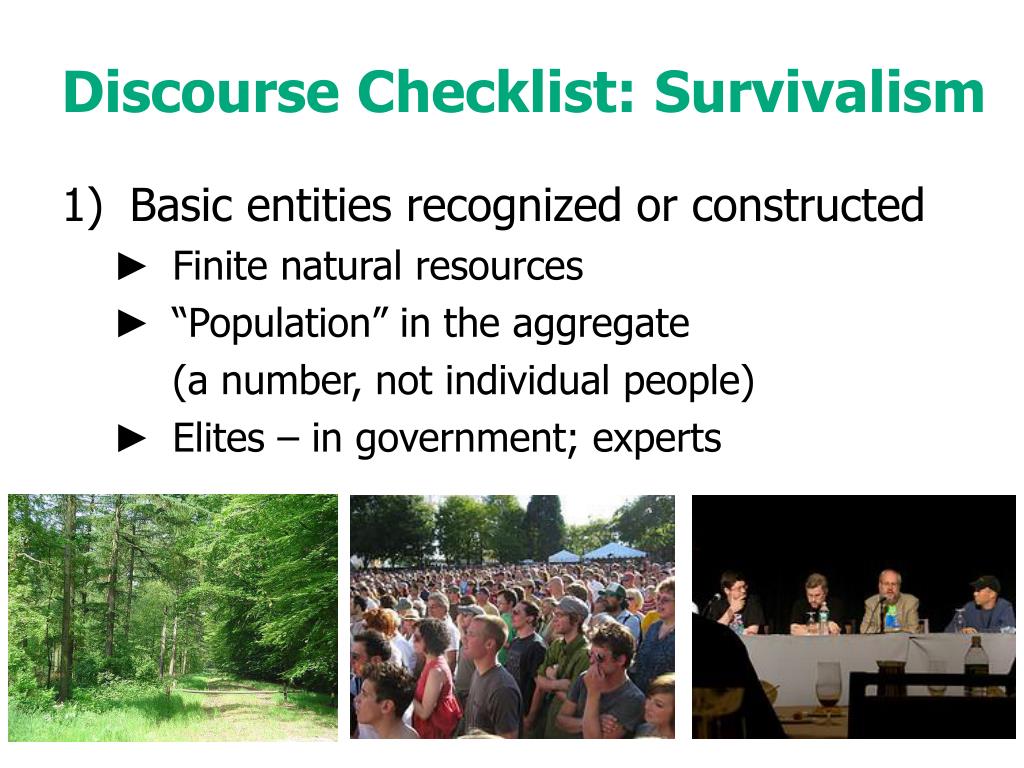 Discourse Checklist: Survivalism

1) Basic entities recognized or constructed

► Finite natural resources

► “Population” in the aggregate (a number, not individual people)

► Elites – in government; experts